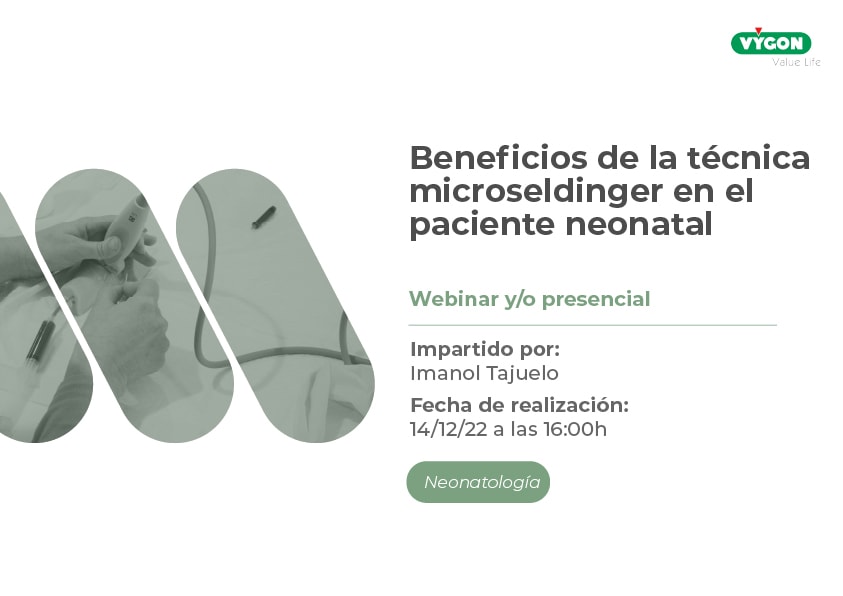 VYGON
Value Life

Beneficios de la técnica microseldinger en el paciente neonatal

Webinar y/o presencial

Impartido por:
Imanol Tajuelo

Fecha de realización:
14/12/22 a las 16:00h

Neonatología